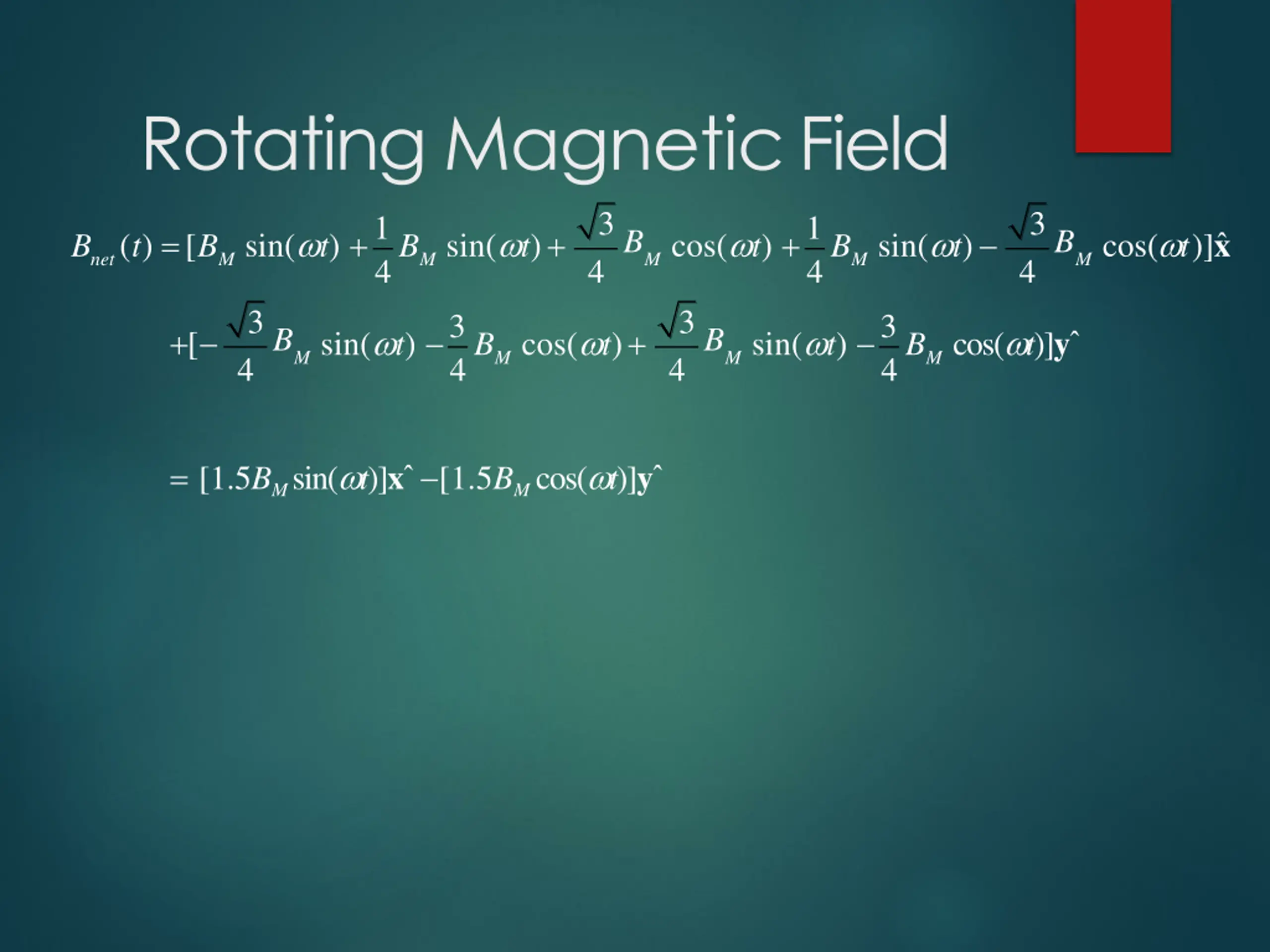 Rotating Magnetic Field

$B_{net}(t) = [B_M \sin(\omega t) + \frac{1}{4} B_M \sin(\omega t) + \frac{\sqrt{3}}{4} B_M \cos(\omega t) + \frac{1}{4} B_M \sin(\omega t) - \frac{\sqrt{3}}{4} B_M \cos(\omega t)]\hat{\mathbf{x}}$

$+[-\frac{\sqrt{3}}{4} B_M \sin(\omega t) - \frac{3}{4} B_M \cos(\omega t) + \frac{\sqrt{3}}{4} B_M \sin(\omega t) - \frac{3}{4} B_M \cos(\omega t)]\mathbf{y}\hat{}$

$= [1.5 B_M \sin(\omega t)]\mathbf{x}\hat{} - [1.5 B_M \cos(\omega t)]\mathbf{y}\hat{}$